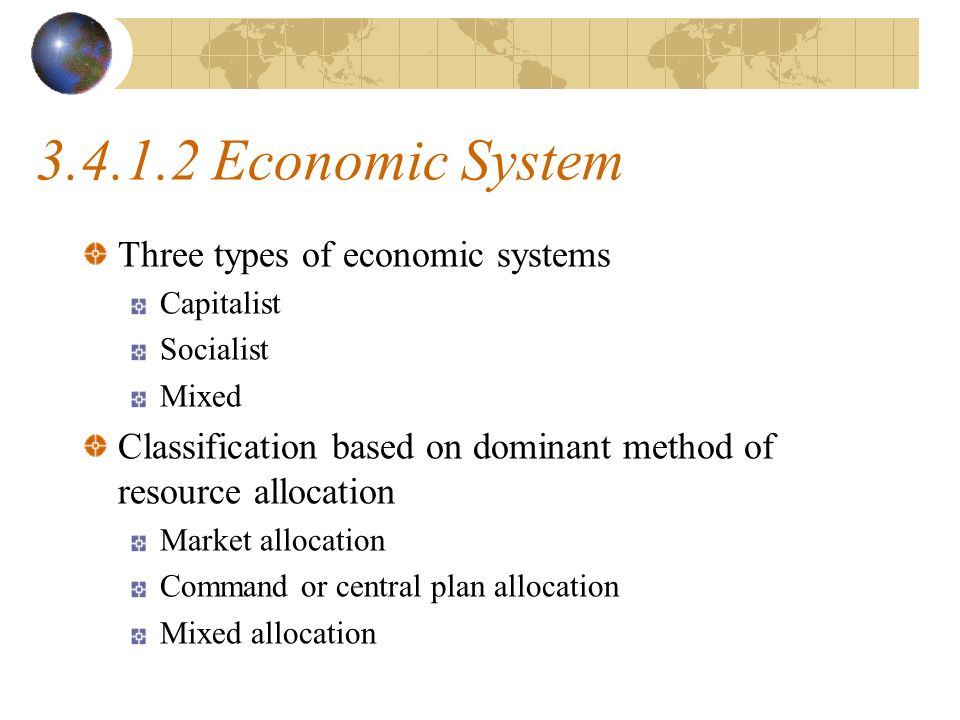 3.4.1.2 Economic System

Three types of economic systems

Capitalist

Socialist

Mixed

Classification based on dominant method of resource allocation

Market allocation

Command or central plan allocation

Mixed allocation